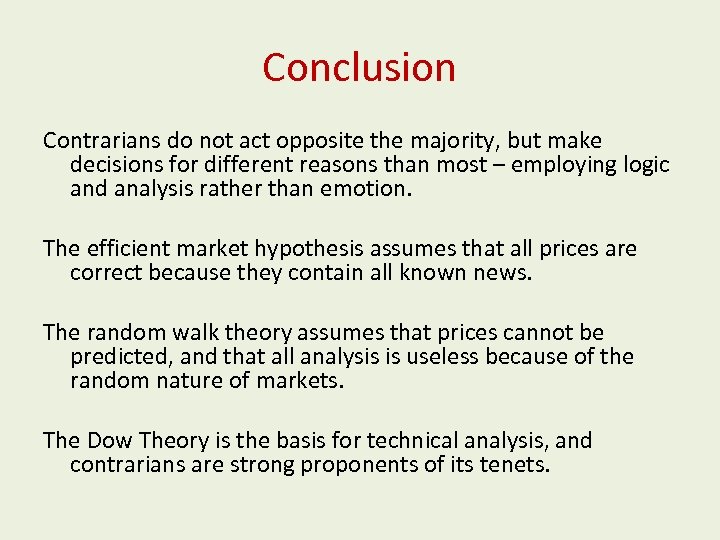 Conclusion

Contrarians do not act opposite the majority, but make decisions for different reasons than most – employing logic and analysis rather than emotion.

The efficient market hypothesis assumes that all prices are correct because they contain all known news.

The random walk theory assumes that prices cannot be predicted, and that all analysis is useless because of the random nature of markets.

The Dow Theory is the basis for technical analysis, and contrarians are strong proponents of its tenets.